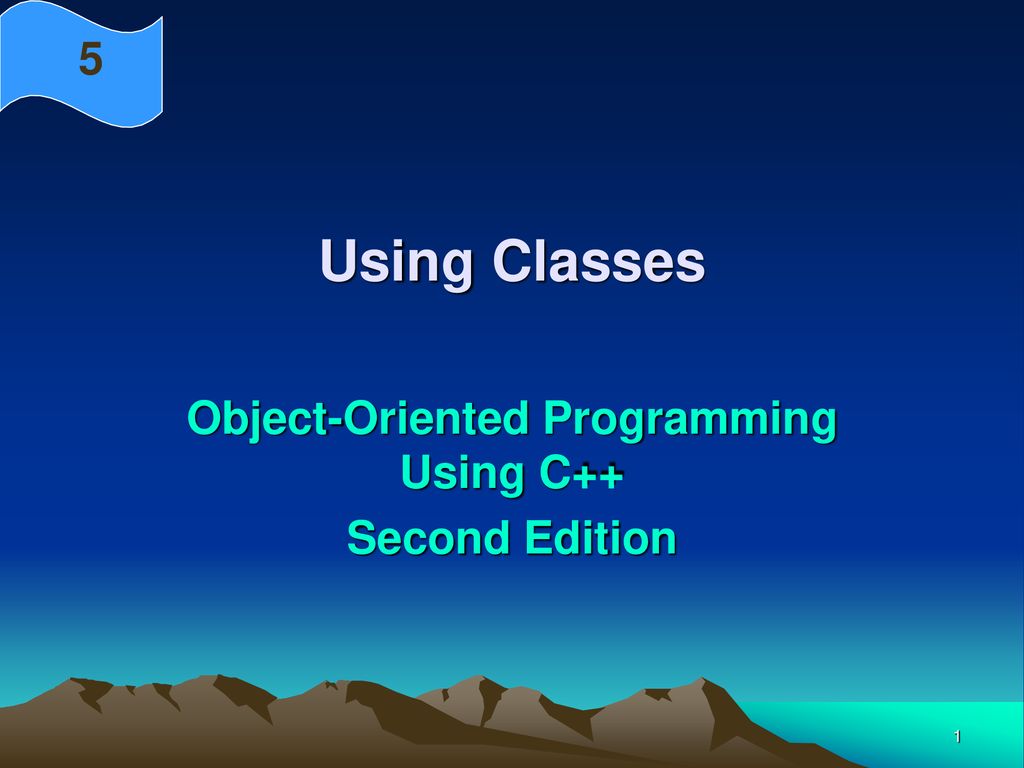 5

Using Classes

Object-Oriented Programming Using C++

Second Edition

1